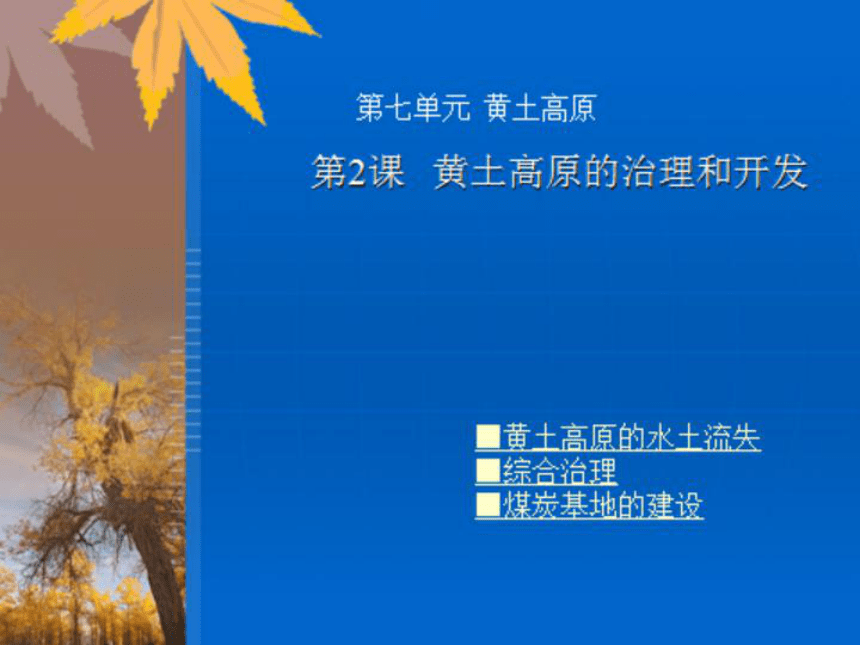 第七单元 黄土高原

第2课 黄土高原的治理和开发

■黄土高原的水土流失
■综合治理
■煤炭基地的建设